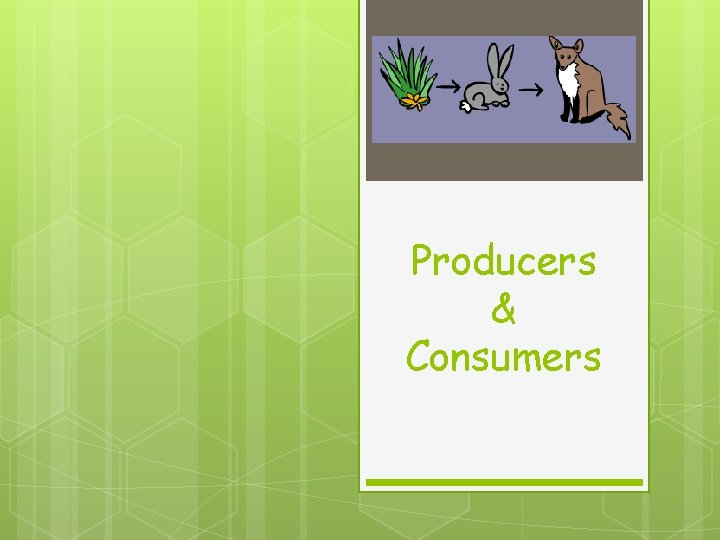 Producers
&
Consumers